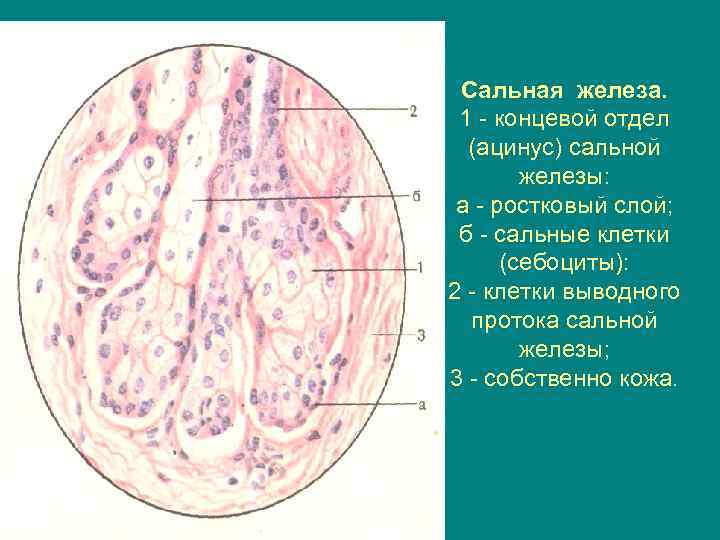 2
б
1
3
а

Сальная железа.
1 - концевой отдел (ацинус) сальной железы:
а - ростковый слой;
б - сальные клетки (себоциты):
2 - клетки выводного протока сальной железы;
3 - собственно кожа.